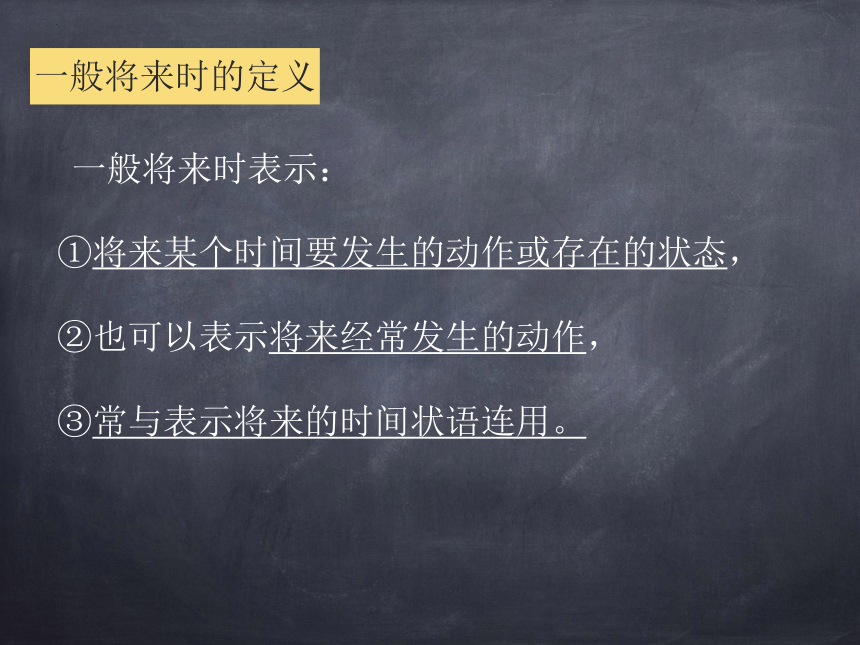 一般将来时的定义

一般将来时表示：

①将来某个时间要发生的动作或存在的状态，

②也可以表示将来经常发生的动作，

③常与表示将来的时间状语连用。